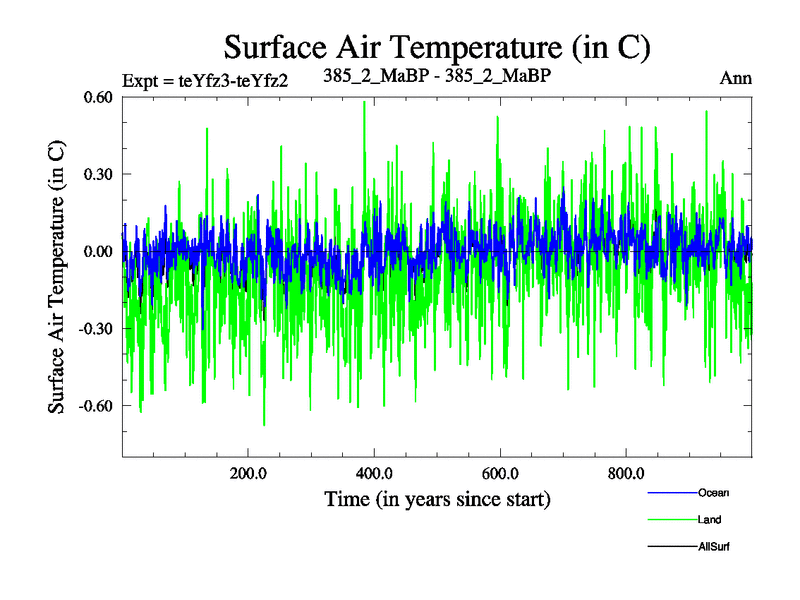 Surface Air Temperature (in C)

Expt = teYfz3-teYfz2

385_2_MaBP - 385_2_MaBP

Ann

Surface Air Temperature (in C)

0.60
0.30
0.00
-0.30
-0.60

200.0
400.0
600.0
800.0

Time (in years since start)

Ocean
Land
AllSurf